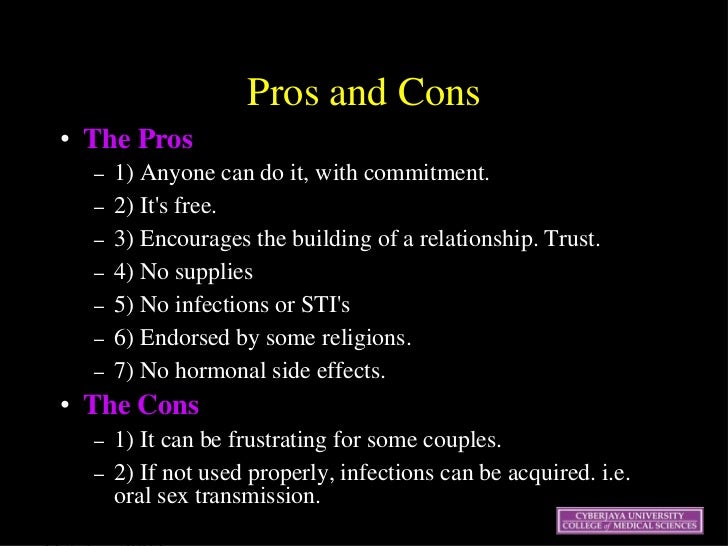 Pros and Cons

• The Pros
– 1) Anyone can do it, with commitment.
– 2) It's free.
– 3) Encourages the building of a relationship. Trust.
– 4) No supplies
– 5) No infections or STI's
– 6) Endorsed by some religions.
– 7) No hormonal side effects.

• The Cons
– 1) It can be frustrating for some couples.
– 2) If not used properly, infections can be acquired. i.e. oral sex transmission.

CYBERJAYA UNIVERSITY COLLEGE of MEDICAL SCIENCES